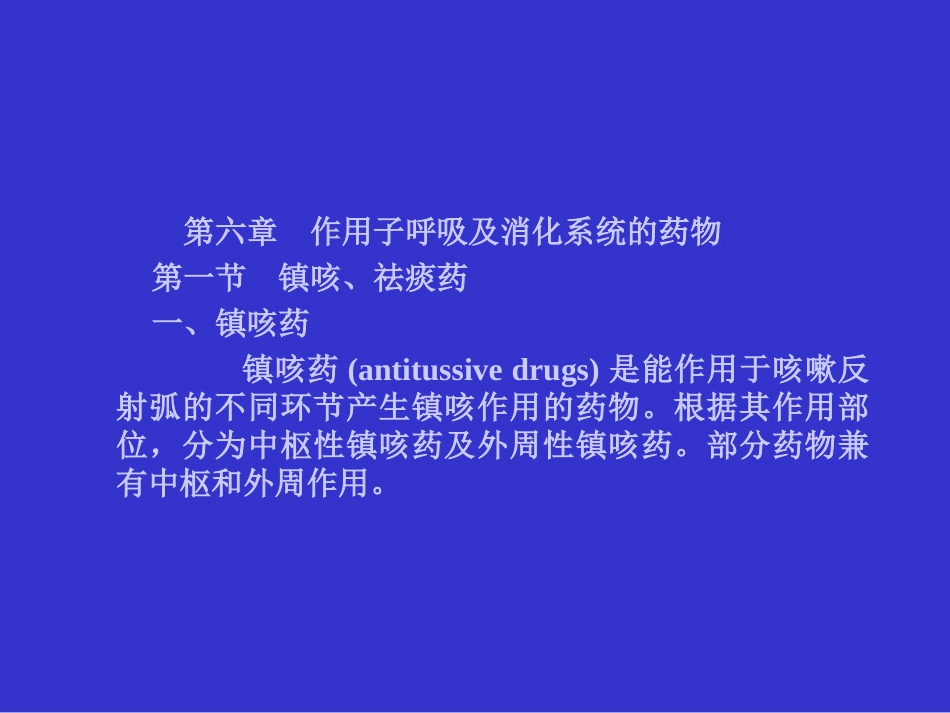 第六章　作用子呼吸及消化系统的药物

第一节　镇咳、祛痰药

一、镇咳药

镇咳药 (antitussive drugs) 是能作用于咳嗽反射弧的不同环节产生镇咳作用的药物。根据其作用部位，分为中枢性镇咳药及外周性镇咳药。部分药物兼有中枢和外周作用。